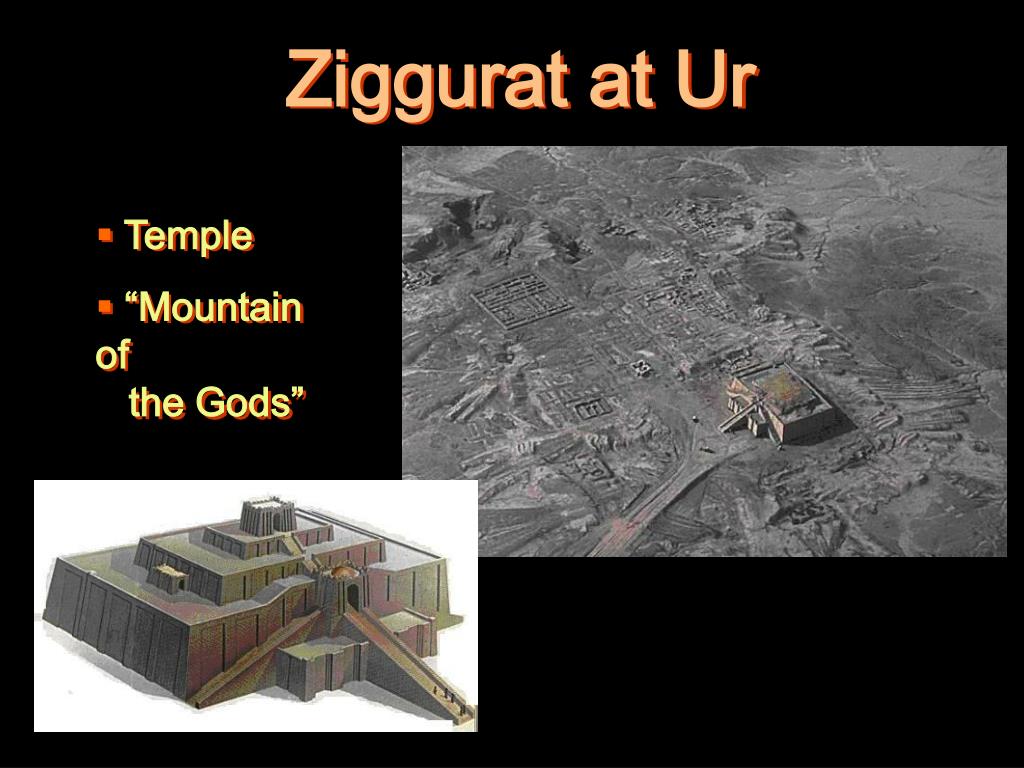 Ziggurat at Ur

▪ Temple

▪ “Mountain of the Gods”